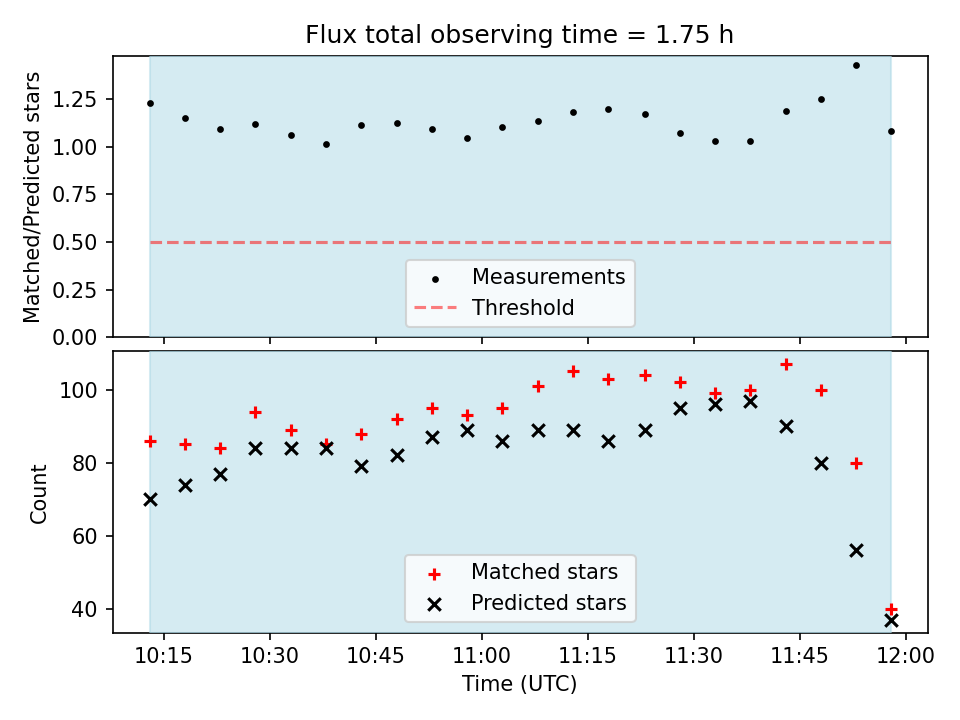 Flux total observing time = 1.75 h

Matched/Predicted stars

1.25
1.00
0.75
0.50
0.25
0.00

Measurements
Threshold

Count

100
80
60
40

Matched stars
Predicted stars

10:15 10:30 10:45 11:00 11:15 11:30 11:45 12:00

Time (UTC)